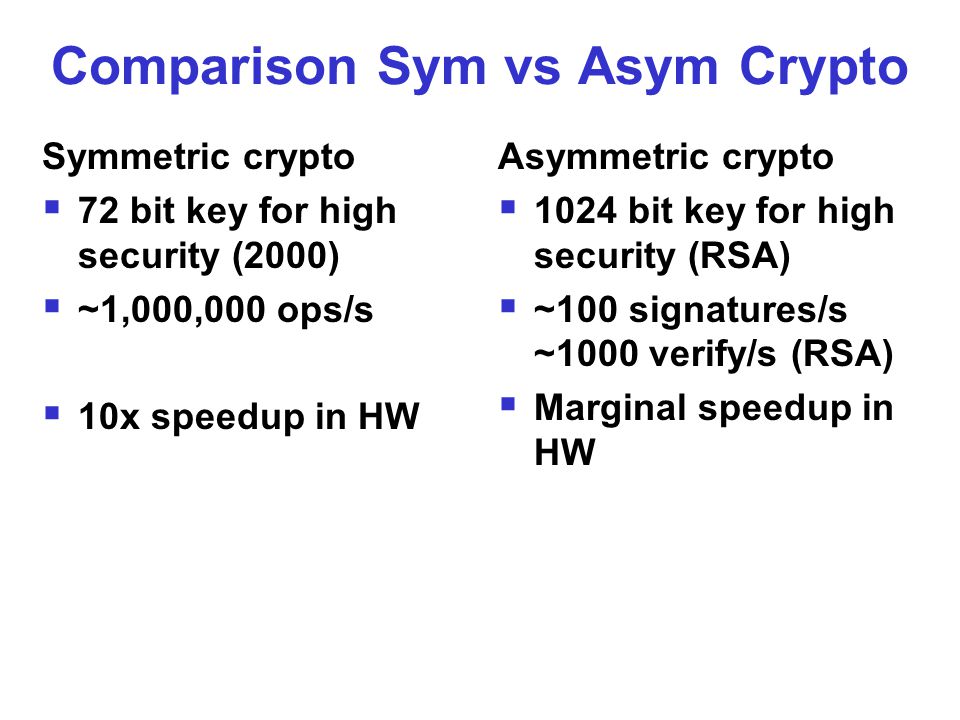 Comparison Sym vs Asym Crypto

Symmetric crypto

- 72 bit key for high security (2000)
- ~1,000,000 ops/s
- 10x speedup in HW

Asymmetric crypto

- 1024 bit key for high security (RSA)
- ~100 signatures/s ~1000 verify/s (RSA)
- Marginal speedup in HW